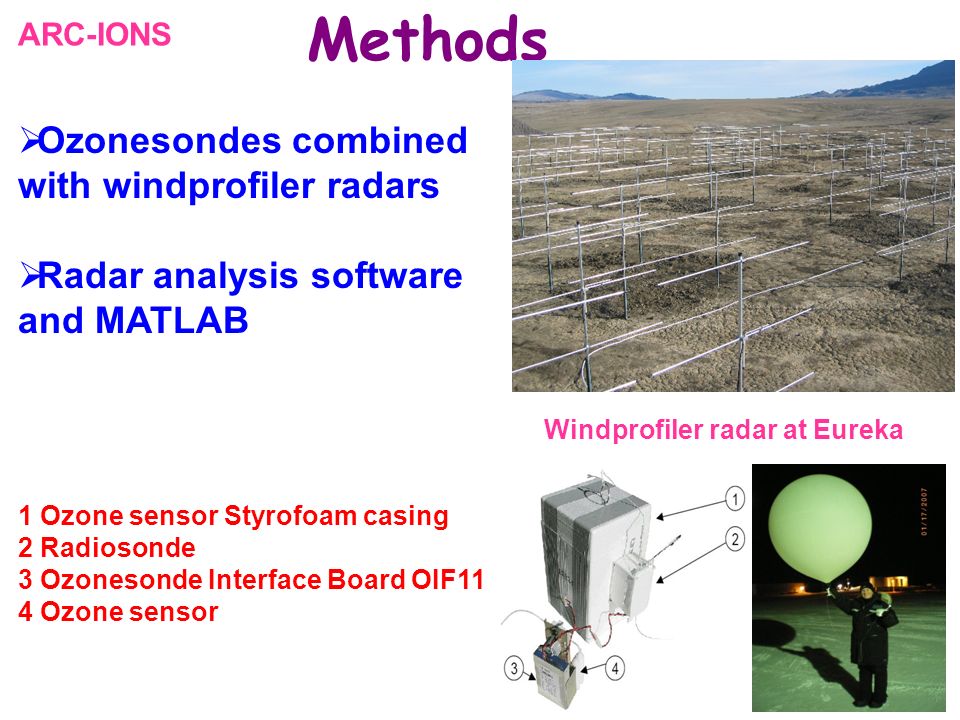 ARC-IONS

Methods

➢Ozonesondes combined with windprofiler radars

➢Radar analysis software and MATLAB

Windprofiler radar at Eureka

1 Ozone sensor Styrofoam casing
2 Radiosonde
3 Ozonesonde Interface Board OIF11
4 Ozone sensor

1
2
3
4

01/17/2007